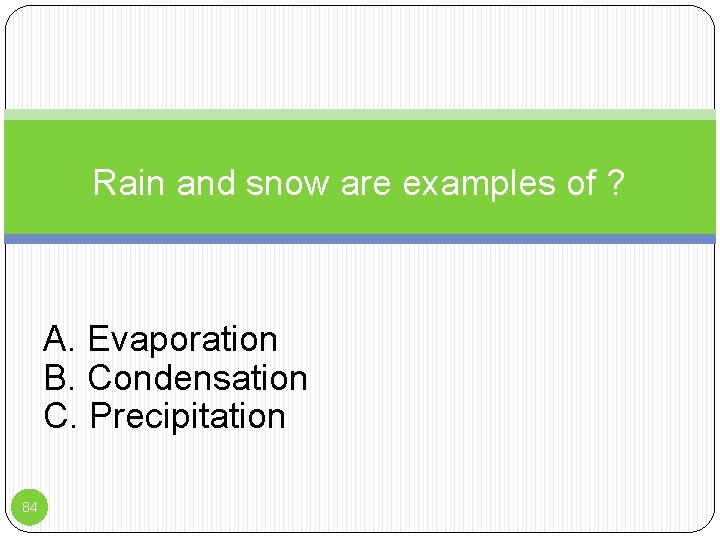 Rain and snow are examples of ?

A. Evaporation
B. Condensation
C. Precipitation

84